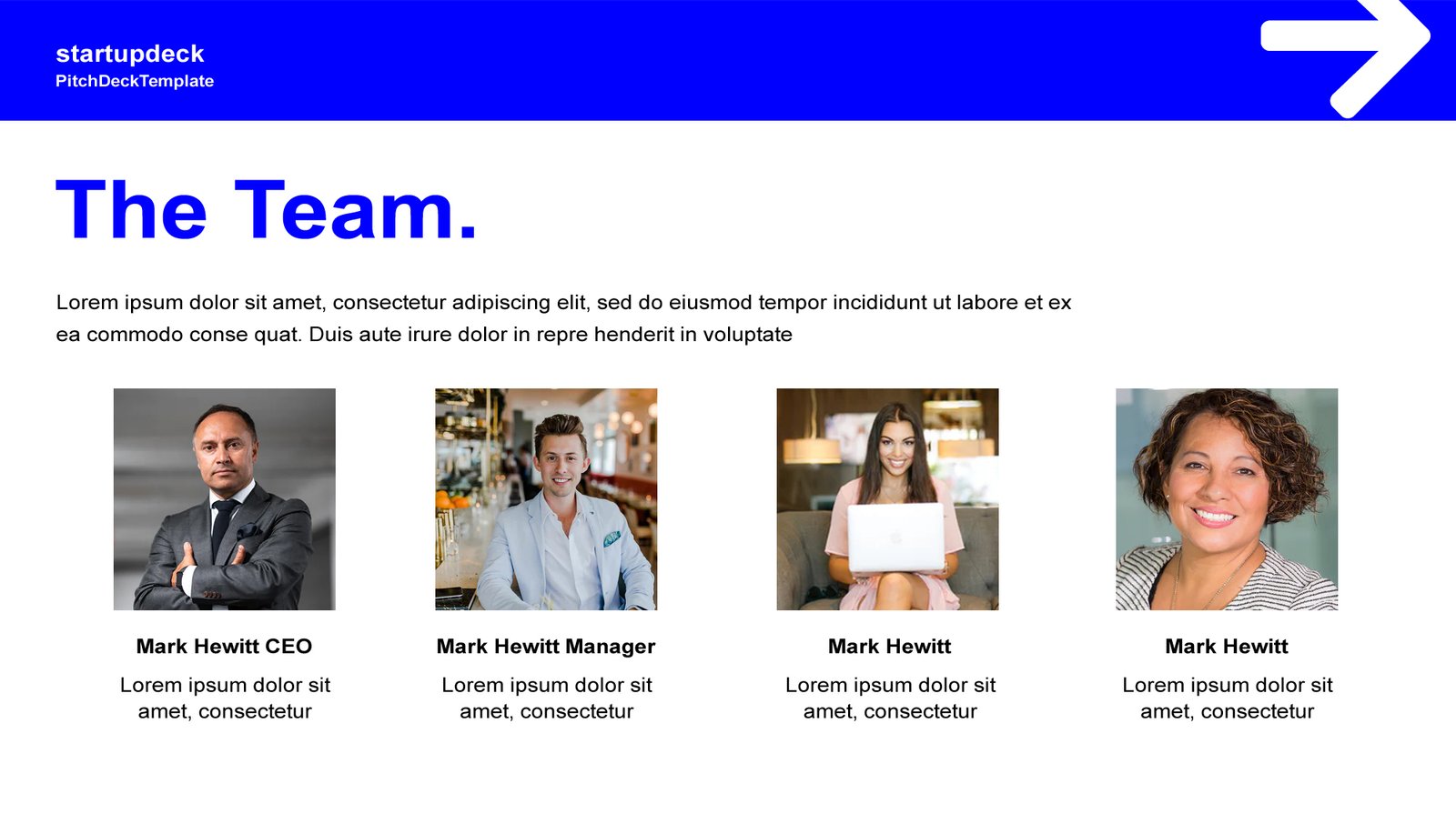 startupdeck
PitchDeckTemplate

The Team.

Lorem ipsum dolor sit amet, consectetur adipiscing elit, sed do eiusmod tempor incididunt ut labore et ex ea commodo conse quat. Duis aute irure dolor in repre henderit in voluptate

Mark Hewitt CEO
Lorem ipsum dolor sit amet, consectetur

Mark Hewitt Manager
Lorem ipsum dolor sit amet, consectetur

Mark Hewitt
Lorem ipsum dolor sit amet, consectetur

Mark Hewitt
Lorem ipsum dolor sit amet, consectetur